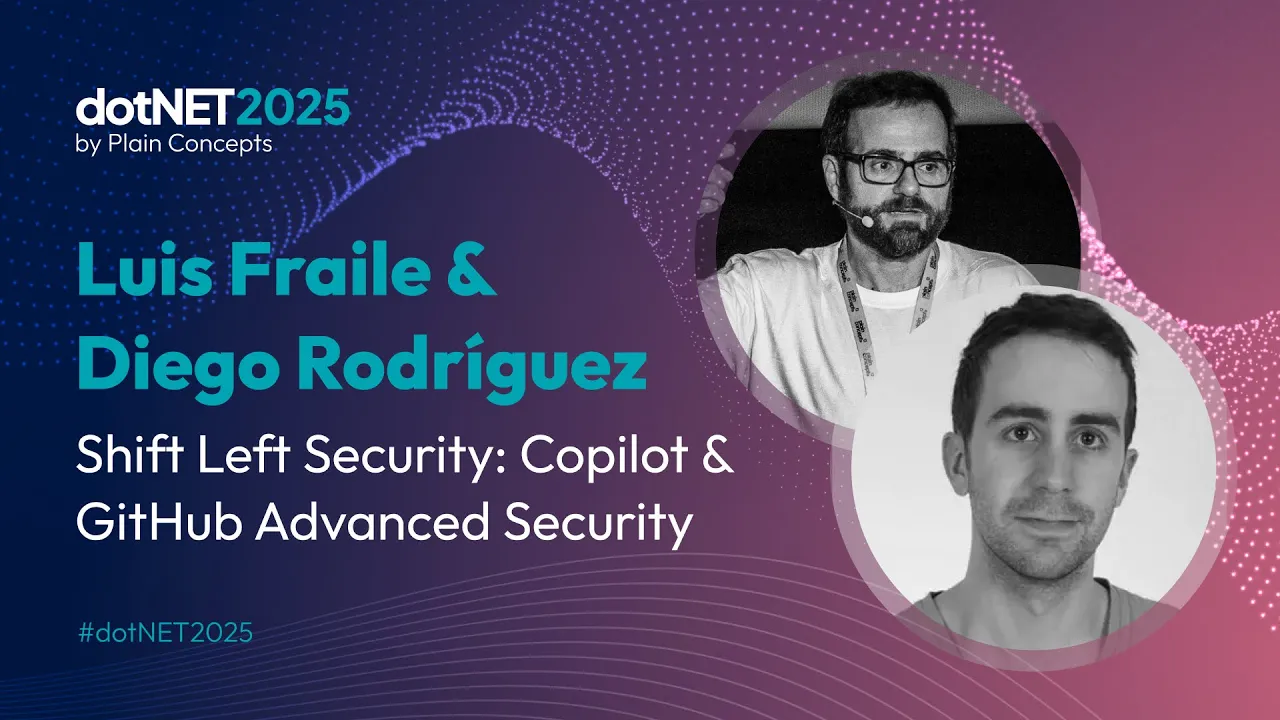 dotNET2025
by Plain Concepts

Luis Fraile &
Diego Rodríguez

Shift Left Security: Copilot & GitHub Advanced Security

#dotNET2025